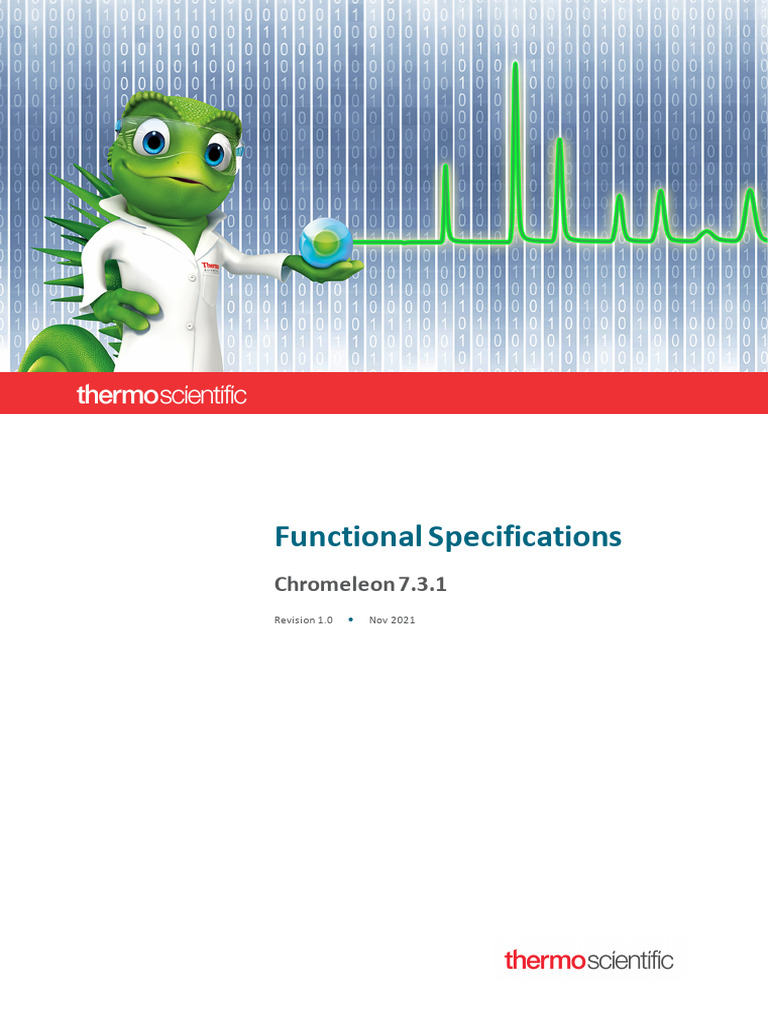 thermoscientific

Functional Specifications

Chromeleon 7.3.1

Revision 1.0 • Nov 2021

thermoscientific